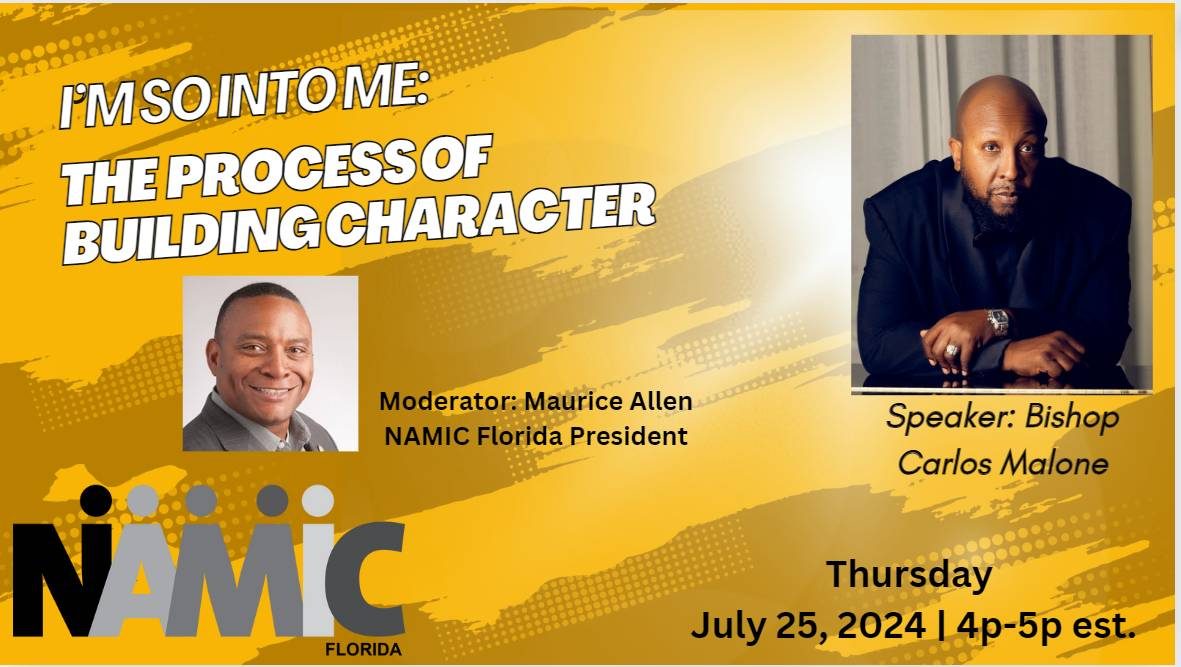 I'M SO INTO ME:
THE PROCESS OF BUILDING CHARACTER

Moderator: Maurice Allen
NAMIC Florida President

Speaker: Bishop Carlos Malone

NAMIC
FLORIDA

Thursday
July 25, 2024 | 4p-5p est.